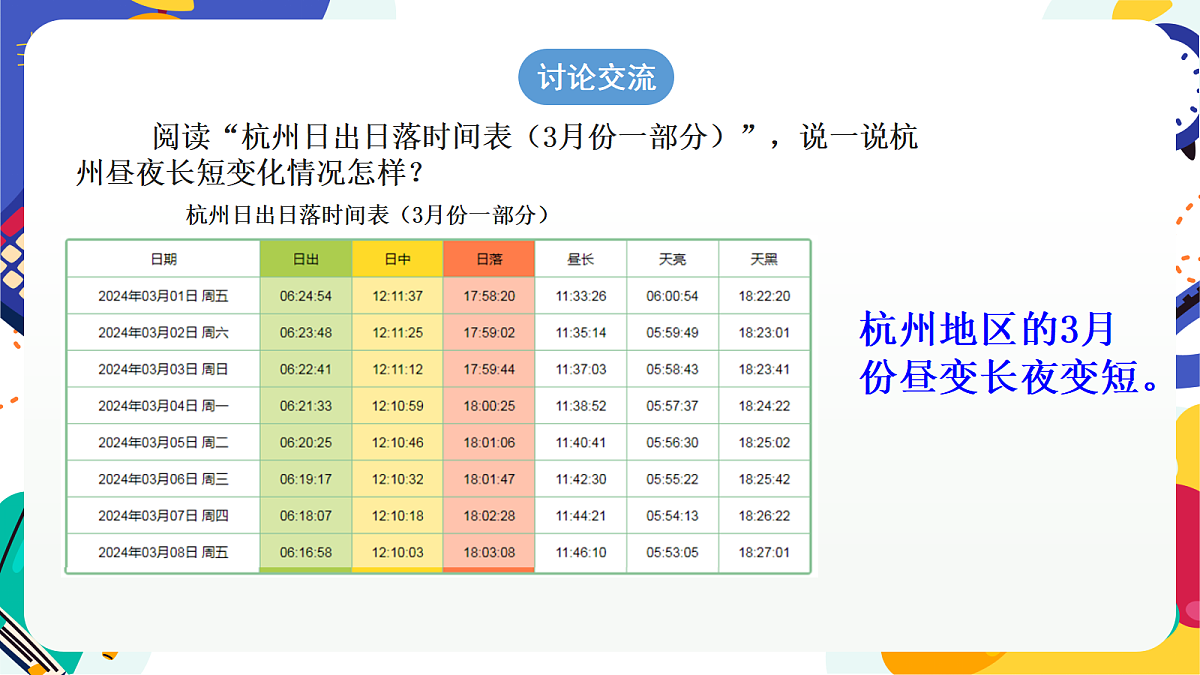 讨论交流

阅读“杭州日出日落时间表（3月份一部分）”，说一说杭州昼夜长短变化情况怎样？

杭州日出日落时间表（3月份一部分）

| 日期 | 日出 | 日中 | 日落 | 昼长 | 天亮 | 天黑 |
|---|---|---|---|---|---|---|
| 2024年03月01日 周五 | 06:24:54 | 12:11:37 | 17:58:20 | 11:33:26 | 06:00:54 | 18:22:20 |
| 2024年03月02日 周六 | 06:23:48 | 12:11:25 | 17:59:02 | 11:35:14 | 05:59:49 | 18:23:01 |
| 2024年03月03日 周日 | 06:22:41 | 12:11:12 | 17:59:44 | 11:37:03 | 05:58:43 | 18:23:41 |
| 2024年03月04日 周一 | 06:21:33 | 12:10:59 | 18:00:25 | 11:38:52 | 05:57:37 | 18:24:22 |
| 2024年03月05日 周二 | 06:20:25 | 12:10:46 | 18:01:06 | 11:40:41 | 05:56:30 | 18:25:02 |
| 2024年03月06日 周三 | 06:19:17 | 12:10:32 | 18:01:47 | 11:42:30 | 05:55:22 | 18:25:42 |
| 2024年03月07日 周四 | 06:18:07 | 12:10:18 | 18:02:28 | 11:44:21 | 05:54:13 | 18:26:22 |
| 2024年03月08日 周五 | 06:16:58 | 12:10:03 | 18:03:08 | 11:46:10 | 05:53:05 | 18:27:01 |

杭州地区的3月份昼变长夜变短。